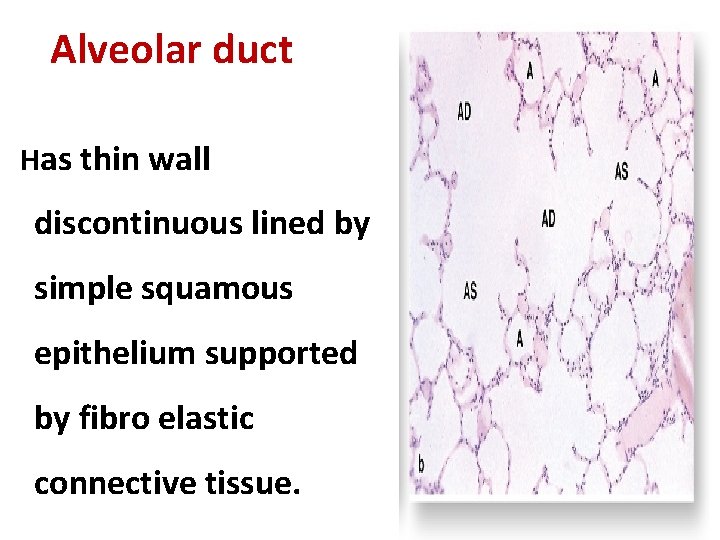 Alveolar duct

Has thin wall discontinuous lined by simple squamous epithelium supported by fibro elastic connective tissue.

A
A
AD
AS
AD
AS
A
b